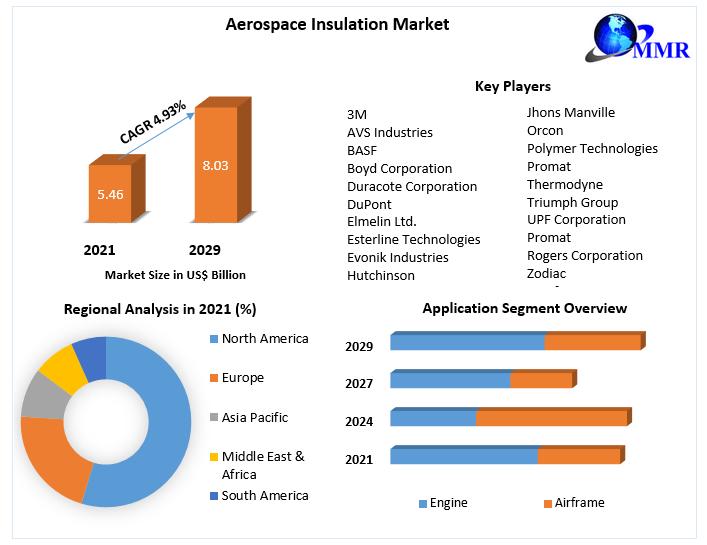 Aerospace Insulation Market

MMR

CAGR 4.93%

5.46

8.03

2021

2029

Market Size in US$ Billion

Key Players

3M
AVS Industries
BASF
Boyd Corporation
Duracote Corporation
DuPont
Elmelin Ltd.
Esterline Technologies
Evonik Industries
Hutchinson

Jhons Manville
Orcon
Polymer Technologies
Promat
Thermodyne
Triumph Group
UPF Corporation
Promat
Rogers Corporation
Zodiac

Regional Analysis in 2021 (%)

North America
Europe
Asia Pacific
Middle East & Africa
South America

Application Segment Overview

2029
2027
2024
2021

Engine
Airframe